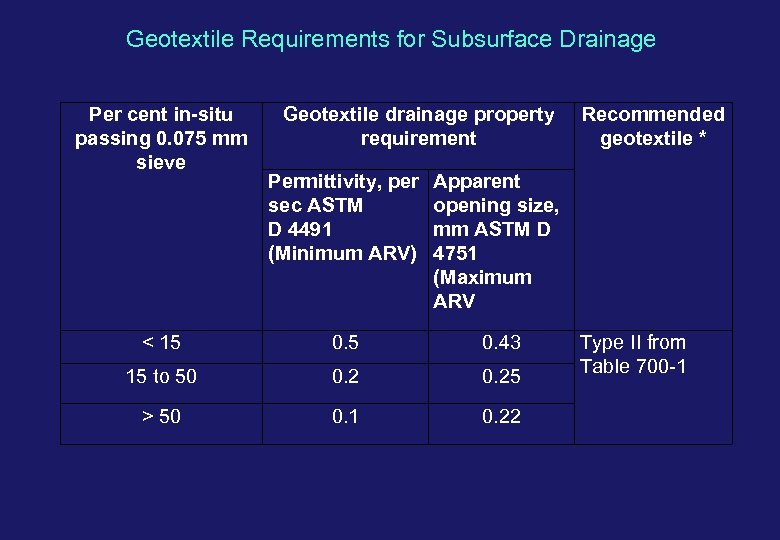 Geotextile Requirements for Subsurface Drainage

| Per cent in-situ passing 0.075 mm sieve | Geotextile drainage property requirement | | Recommended geotextile * |
|---|---|---|---|
| | Permittivity, per sec ASTM D 4491 (Minimum ARV) | Apparent opening size, mm ASTM D 4751 (Maximum ARV | |
| < 15 | 0.5 | 0.43 | Type II from Table 700-1 |
| 15 to 50 | 0.2 | 0.25 | |
| > 50 | 0.1 | 0.22 | |